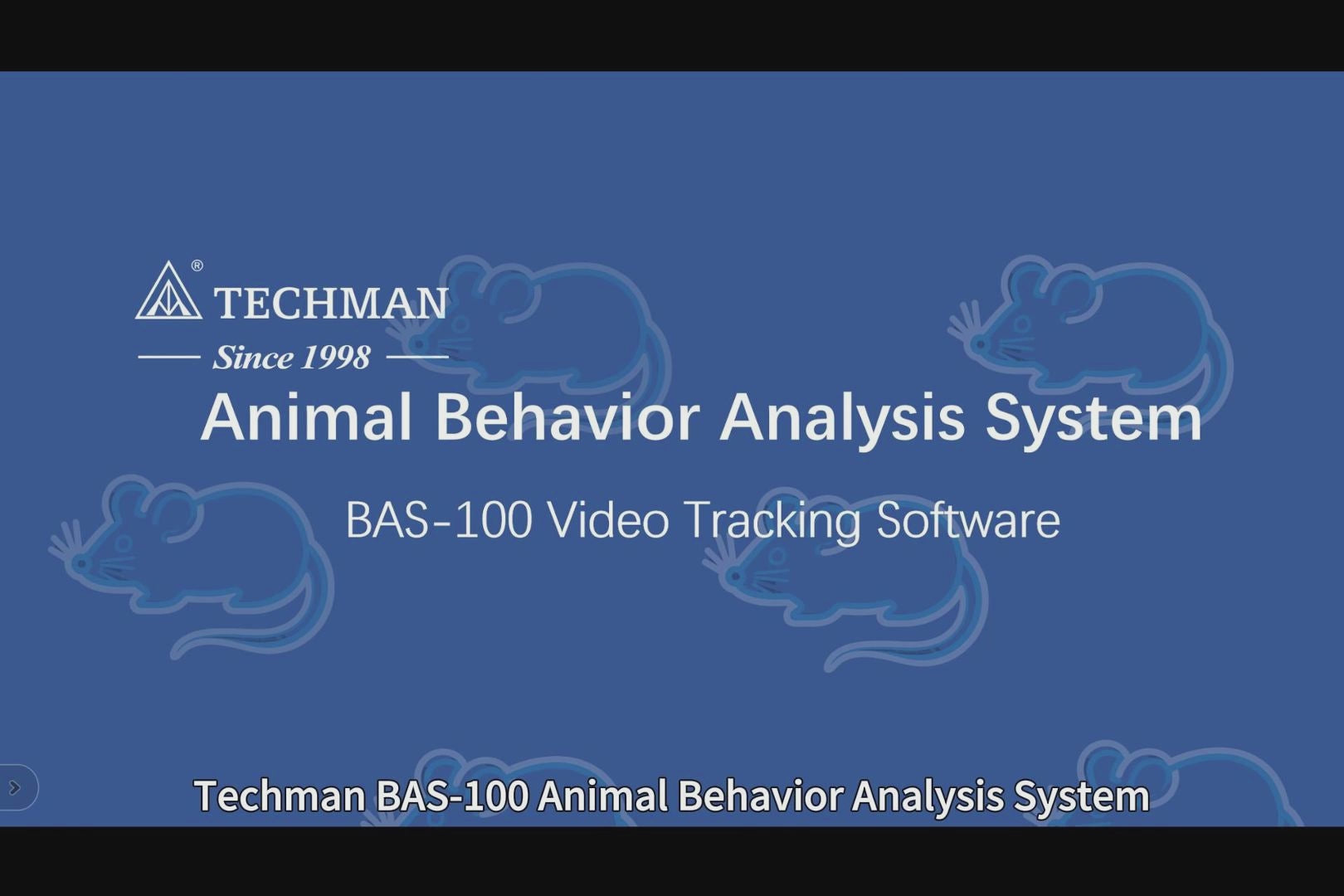 ® TECHMAN
Since 1998

Animal Behavior Analysis System

BAS-100 Video Tracking Software

Techman BAS-100 Animal Behavior Analysis System